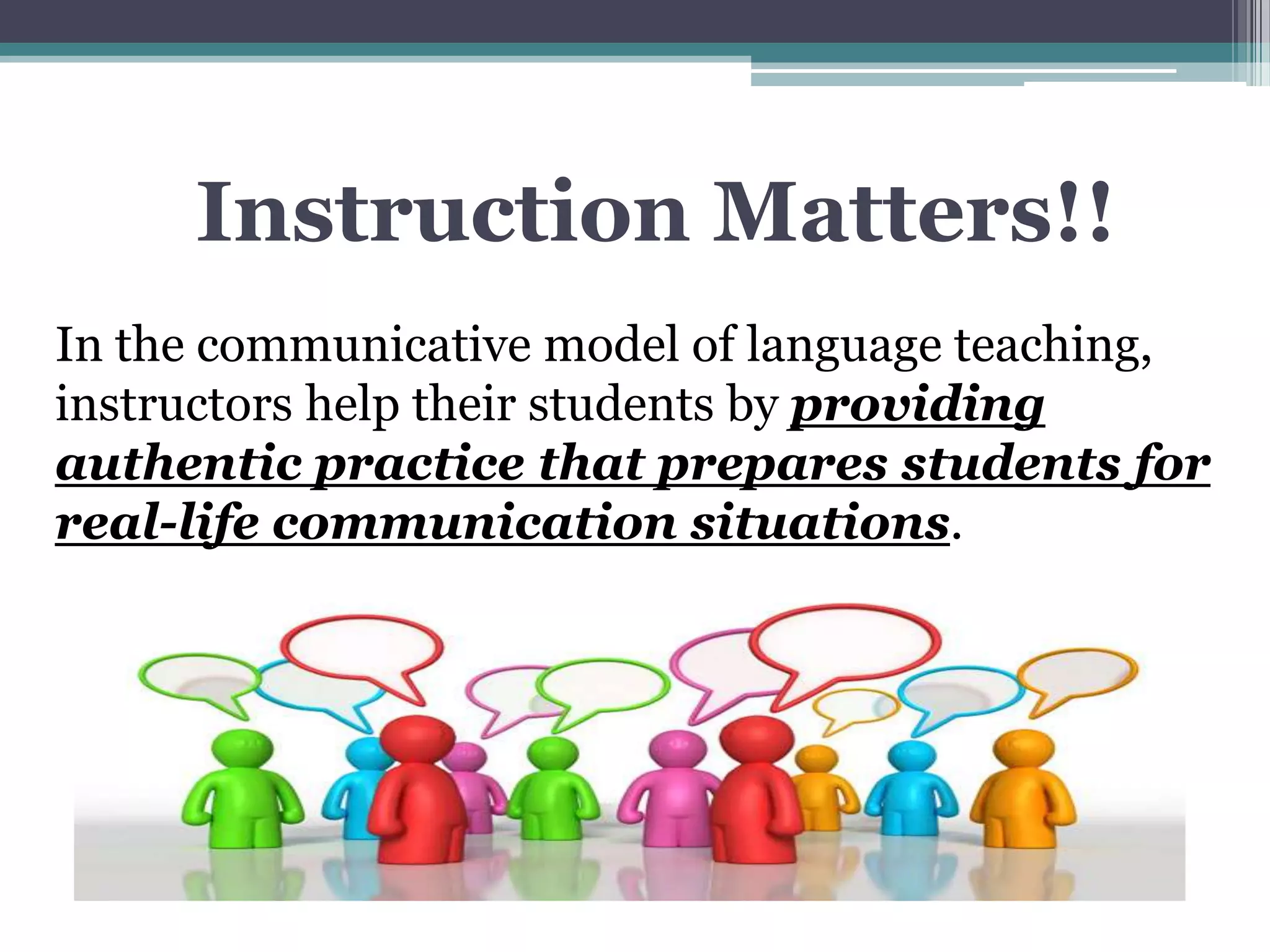 Instruction Matters!!

In the communicative model of language teaching, instructors help their students by providing authentic practice that prepares students for real-life communication situations.